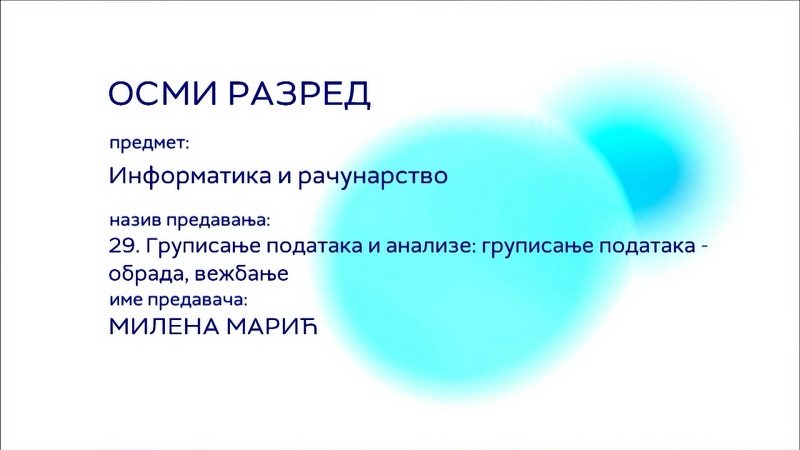 ОСМИ РАЗРЕД

предмет:

Информатика и рачунарство

назив предавања:

29. Груписање података и анализе: груписање података - обрада, вежбање

име предавача:

МИЛЕНА МАРИЋ